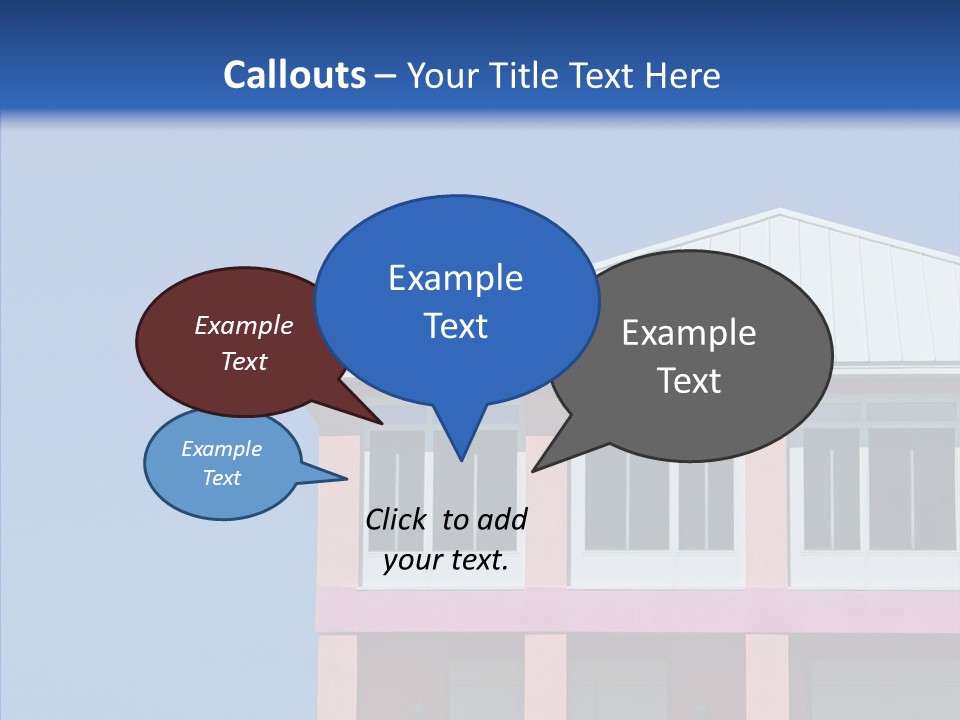 Callouts – Your Title Text Here

Example Text

Example Text

Example Text

Example Text

Click to add your text.